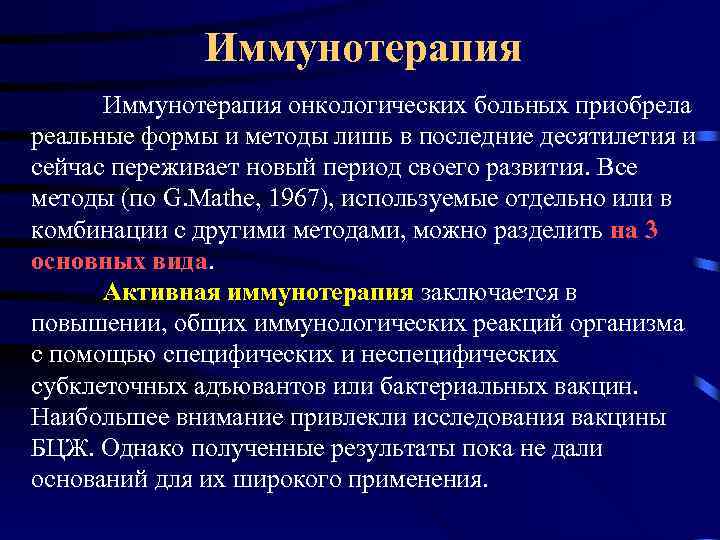 Иммунотерапия

Иммунотерапия онкологических больных приобрела реальные формы и методы лишь в последние десятилетия и сейчас переживает новый период своего развития. Все методы (по G.Mathe, 1967), используемые отдельно или в комбинации с другими методами, можно разделить на 3 основных вида.

Активная иммунотерапия заключается в повышении, общих иммунологических реакций организма с помощью специфических и неспецифических субклеточных адъювантов или бактериальных вакцин. Наибольшее внимание привлекли исследования вакцины БЦЖ. Однако полученные результаты пока не дали оснований для их широкого применения.